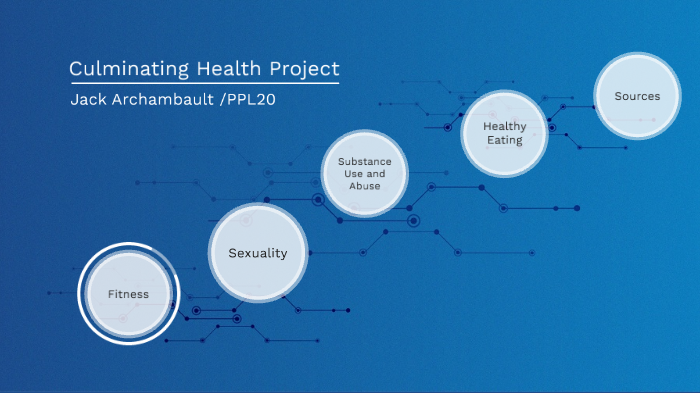 Culminating Health Project

Jack Archambault /PPL20

Fitness

Sexuality

Substance Use and Abuse

Healthy Eating

Sources